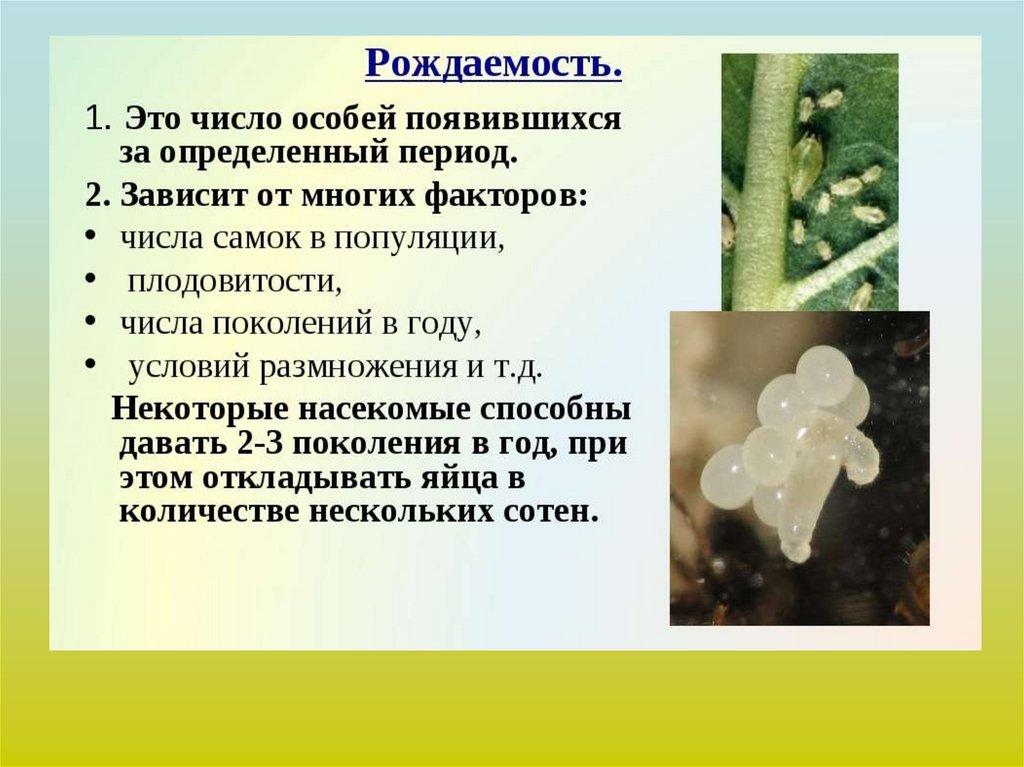 Рождаемость.

1. Это число особей появившихся за определенный период.

2. Зависит от многих факторов:

• числа самок в популяции,
• плодовитости,
• числа поколений в году,
• условий размножения и т.д.

Некоторые насекомые способны давать 2-3 поколения в год, при этом откладывать яйца в количестве нескольких сотен.